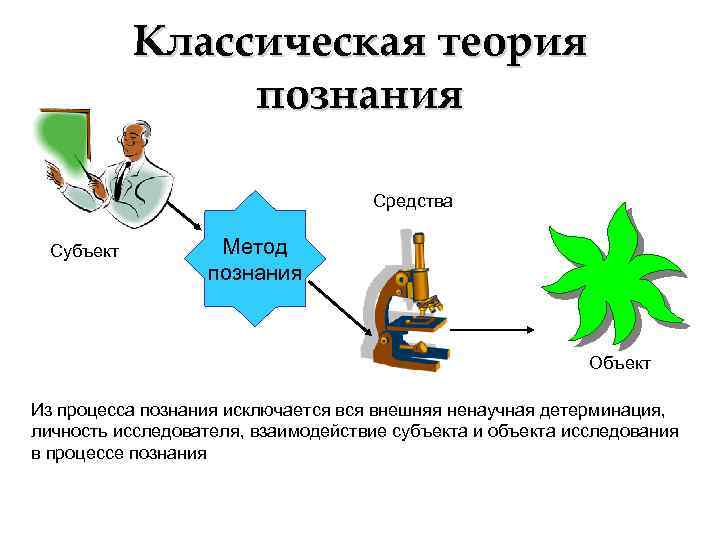 Классическая теория познания

Субъект

Метод познания

Средства

Объект

Из процесса познания исключается вся внешняя ненаучная детерминация, личность исследователя, взаимодействие субъекта и объекта исследования в процессе познания